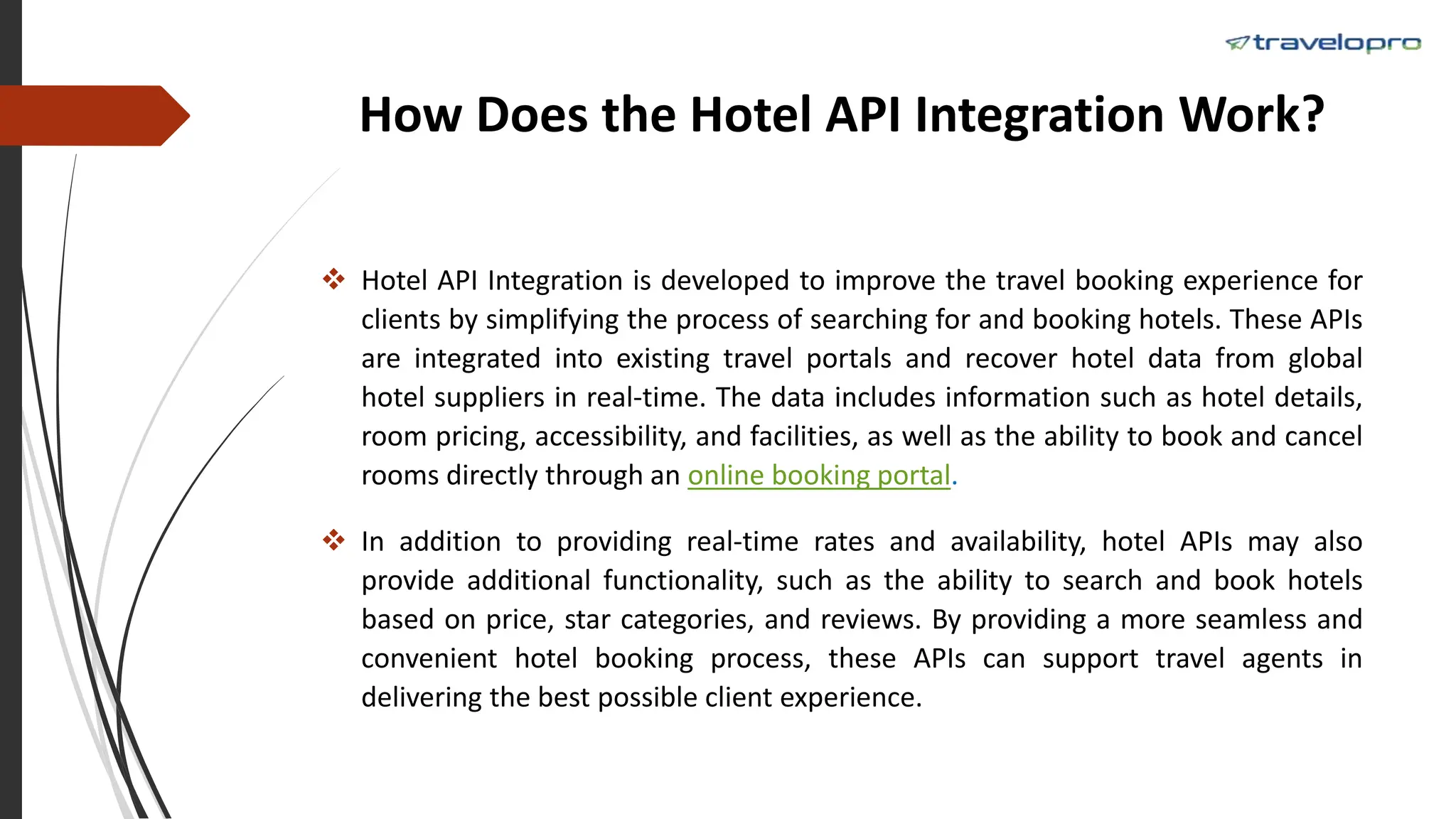 travelopro

How Does the Hotel API Integration Work?

❖ Hotel API Integration is developed to improve the travel booking experience for clients by simplifying the process of searching for and booking hotels. These APIs are integrated into existing travel portals and recover hotel data from global hotel suppliers in real-time. The data includes information such as hotel details, room pricing, accessibility, and facilities, as well as the ability to book and cancel rooms directly through an online booking portal.

❖ In addition to providing real-time rates and availability, hotel APIs may also provide additional functionality, such as the ability to search and book hotels based on price, star categories, and reviews. By providing a more seamless and convenient hotel booking process, these APIs can support travel agents in delivering the best possible client experience.